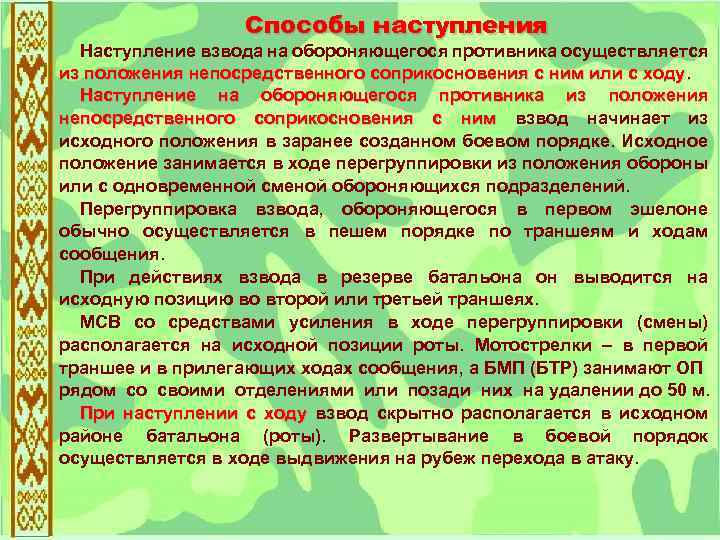 Способы наступления

Наступление взвода на обороняющегося противника осуществляется из положения непосредственного соприкосновения с ним или с ходу.

Наступление на обороняющегося противника из положения непосредственного соприкосновения с ним взвод начинает из исходного положения в заранее созданном боевом порядке. Исходное положение занимается в ходе перегруппировки из положения обороны или с одновременной сменой обороняющихся подразделений.

Перегруппировка взвода, обороняющегося в первом эшелоне обычно осуществляется в пешем порядке по траншеям и ходам сообщения.

При действиях взвода в резерве батальона он выводится на исходную позицию во второй или третьей траншеях.

МСВ со средствами усиления в ходе перегруппировки (смены) располагается на исходной позиции роты. Мотострелки – в первой траншее и в прилегающих ходах сообщения, а БМП (БТР) занимают ОП рядом со своими отделениями или позади них на удалении до 50 м.

При наступлении с ходу взвод скрытно располагается в исходном районе батальона (роты). Развертывание в боевой порядок осуществляется в ходе выдвижения на рубеж перехода в атаку.